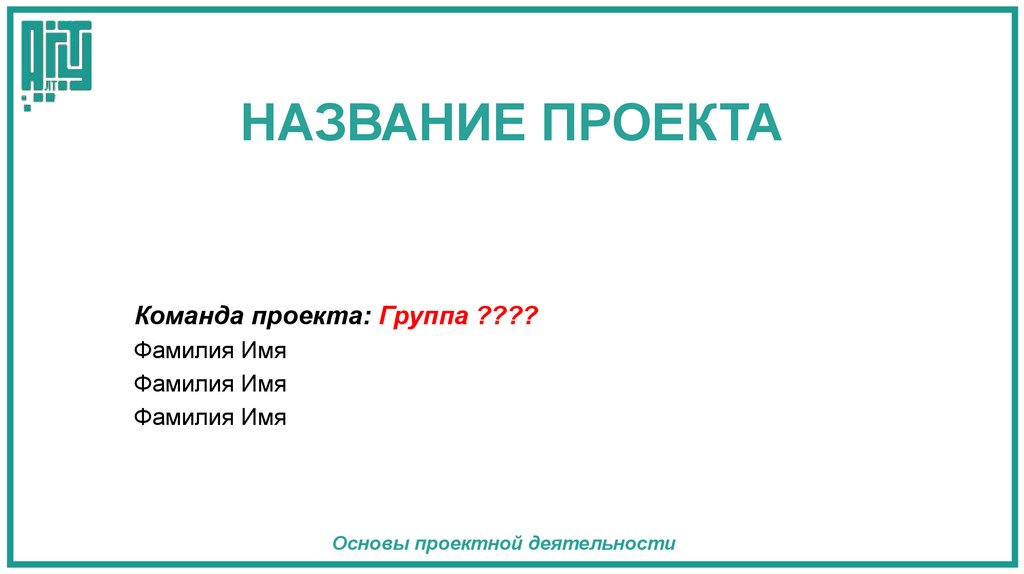 НАЗВАНИЕ ПРОЕКТА

Команда проекта: Группа ????

Фамилия Имя

Фамилия Имя

Фамилия Имя

Основы проектной деятельности